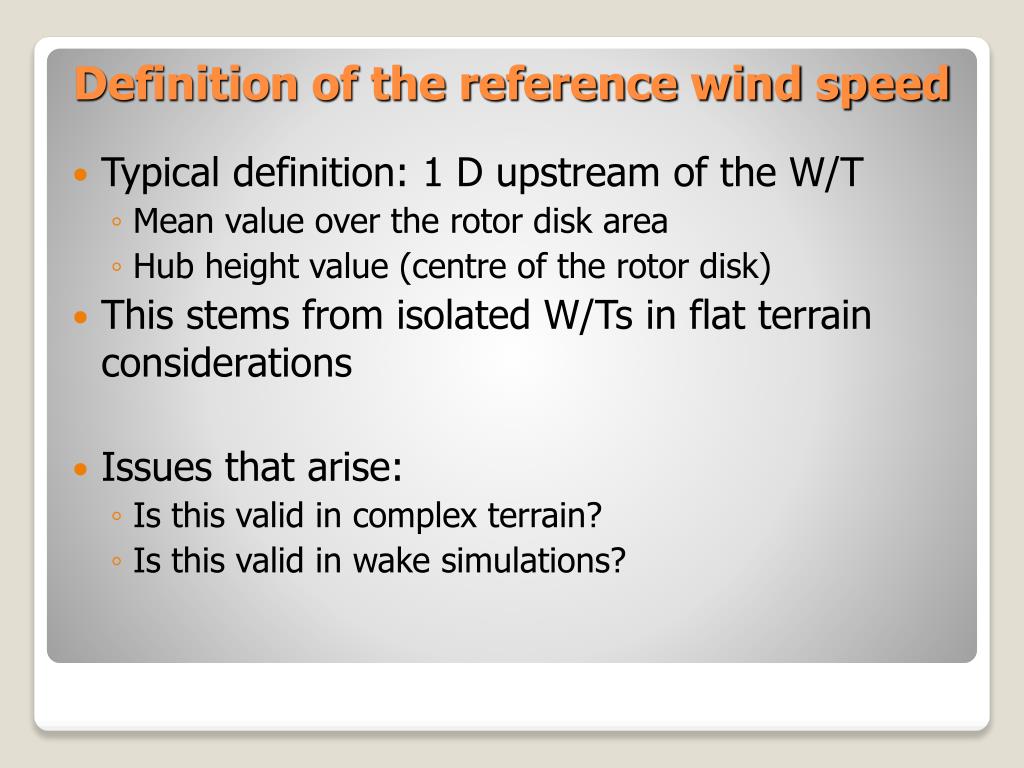 Definition of the reference wind speed

• Typical definition: 1 D upstream of the W/T
◦ Mean value over the rotor disk area
◦ Hub height value (centre of the rotor disk)
• This stems from isolated W/Ts in flat terrain considerations

• Issues that arise:
◦ Is this valid in complex terrain?
◦ Is this valid in wake simulations?